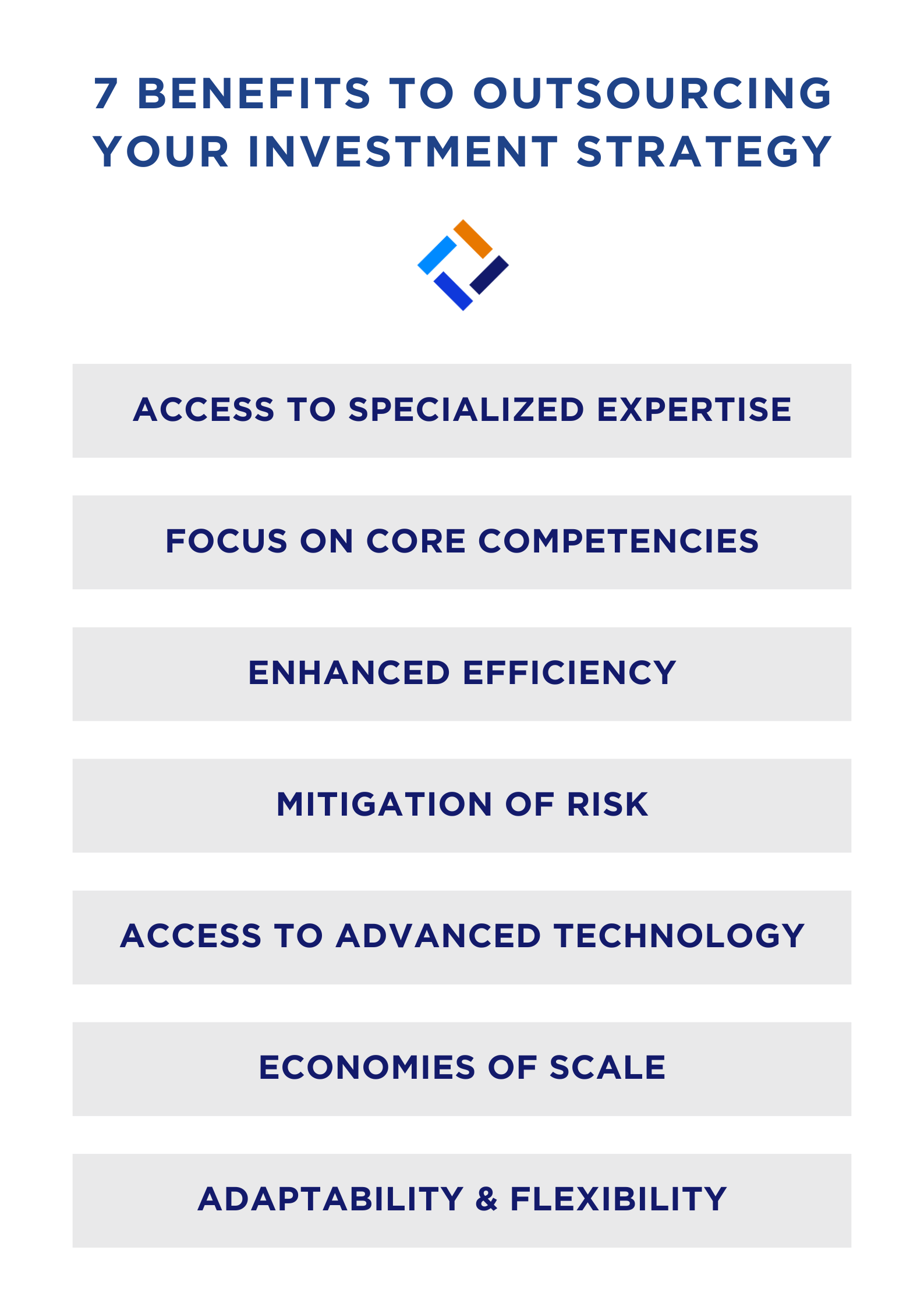 7 BENEFITS TO OUTSOURCING YOUR INVESTMENT STRATEGY

ACCESS TO SPECIALIZED EXPERTISE

FOCUS ON CORE COMPETENCIES

ENHANCED EFFICIENCY

MITIGATION OF RISK

ACCESS TO ADVANCED TECHNOLOGY

ECONOMIES OF SCALE

ADAPTABILITY & FLEXIBILITY